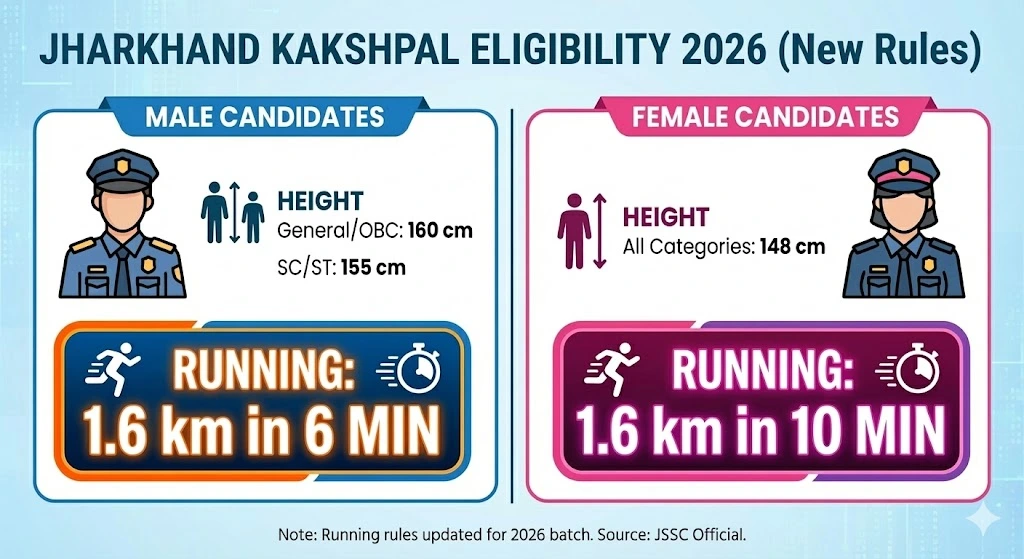 JHARKHAND KAKSHPAL ELIGIBILITY 2026 (New Rules)

MALE CANDIDATES

HEIGHT
General/OBC: 160 cm
SC/ST: 155 cm

RUNNING:
1.6 km in 6 MIN

FEMALE CANDIDATES

HEIGHT
All Categories: 148 cm

RUNNING:
1.6 km in 10 MIN

Note: Running rules updated for 2026 batch. Source: JSSC Official.